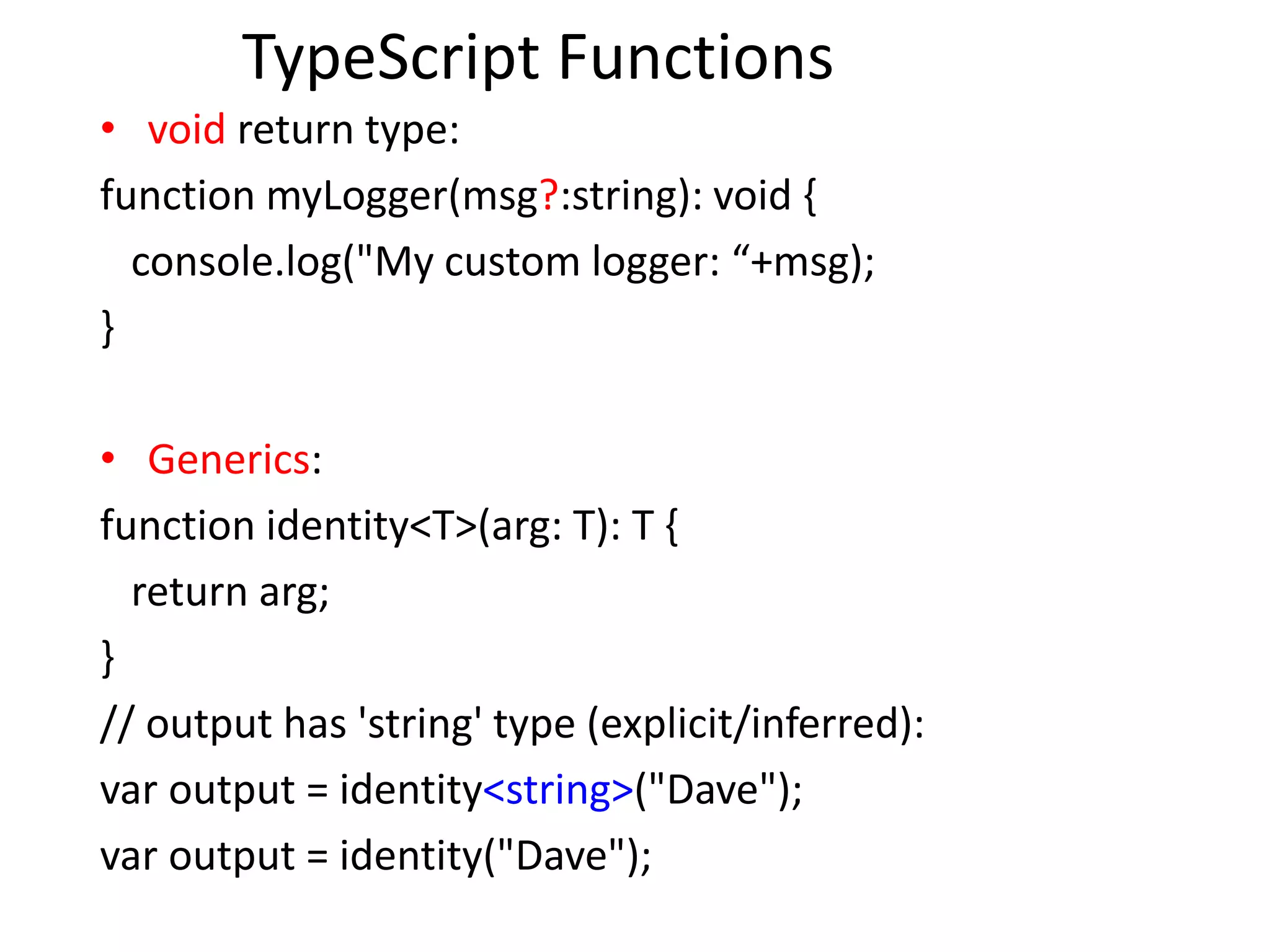 TypeScript Functions

• void return type:

function myLogger(msg?:string): void {
  console.log("My custom logger: “+msg);
}

• Generics:

function identity<T>(arg: T): T {
  return arg;
}
// output has 'string' type (explicit/inferred):
var output = identity<string>("Dave");
var output = identity("Dave");